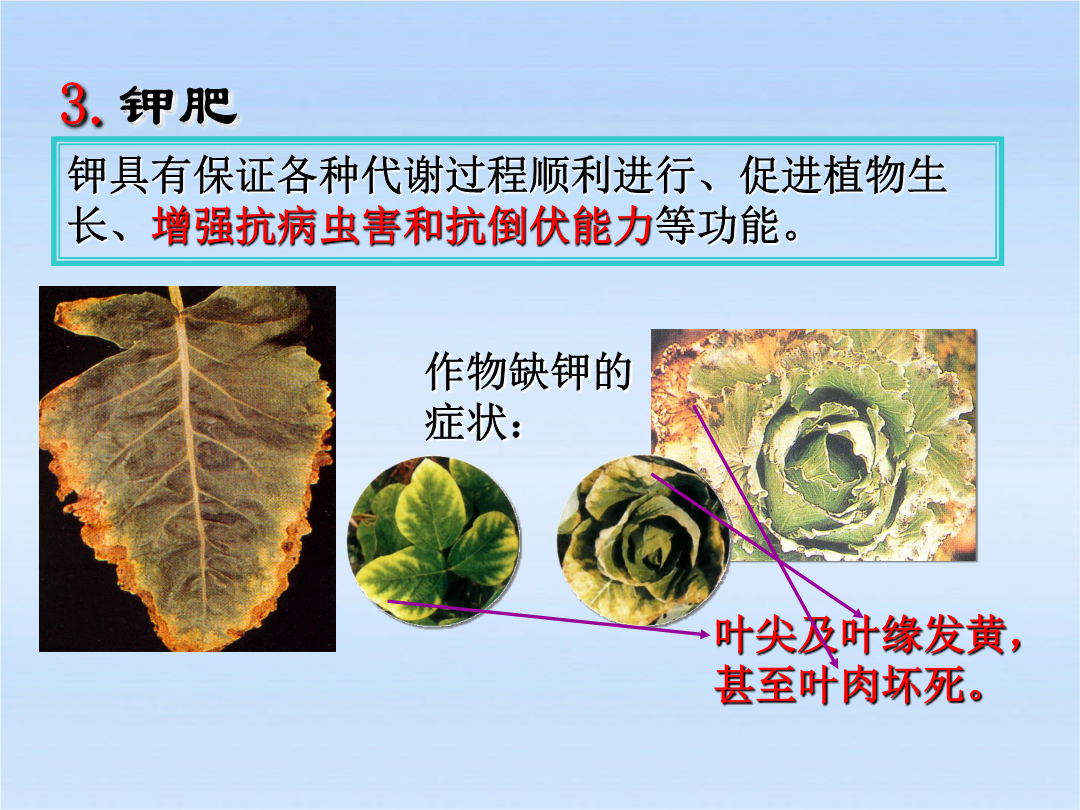 3. 钾肥

钾具有保证各种代谢过程顺利进行、促进植物生长、增强抗病虫害和抗倒伏能力等功能。

作物缺钾的症状：

叶尖及叶缘发黄，甚至叶肉坏死。